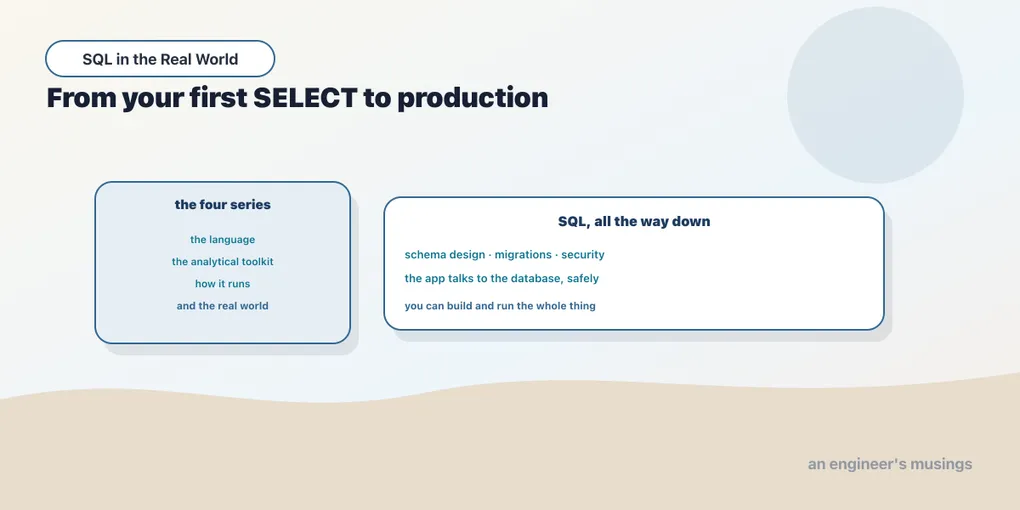 SQL in the Real World

From your first SELECT to production

the four series

the language

the analytical toolkit

how it runs

and the real world

SQL, all the way down

schema design · migrations · security

the app talks to the database, safely

you can build and run the whole thing

an engineer's musings